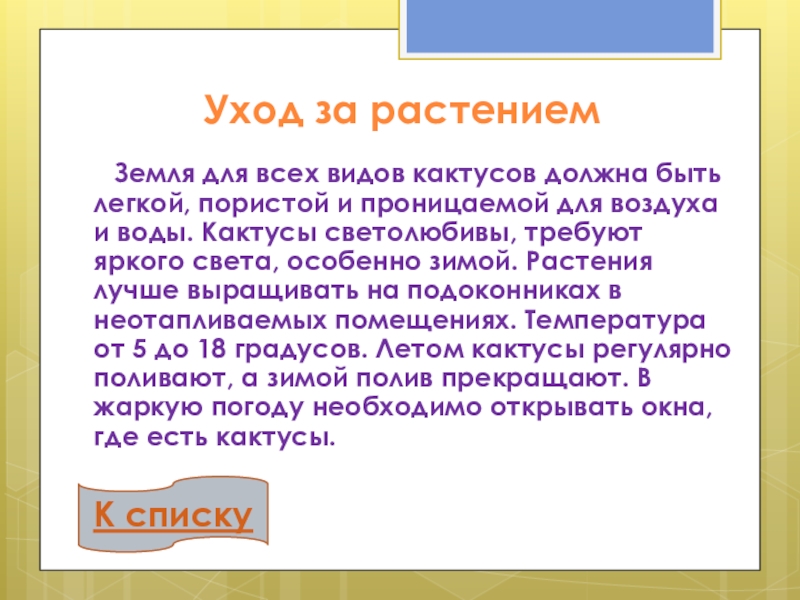 Уход за растением

Земля для всех видов кактусов должна быть легкой, пористой и проницаемой для воздуха и воды. Кактусы светолюбивы, требуют яркого света, особенно зимой. Растения лучше выращивать на подоконниках в неотапливаемых помещениях. Температура от 5 до 18 градусов. Летом кактусы регулярно поливают, а зимой полив прекращают. В жаркую погоду необходимо открывать окна, где есть кактусы.

К списку